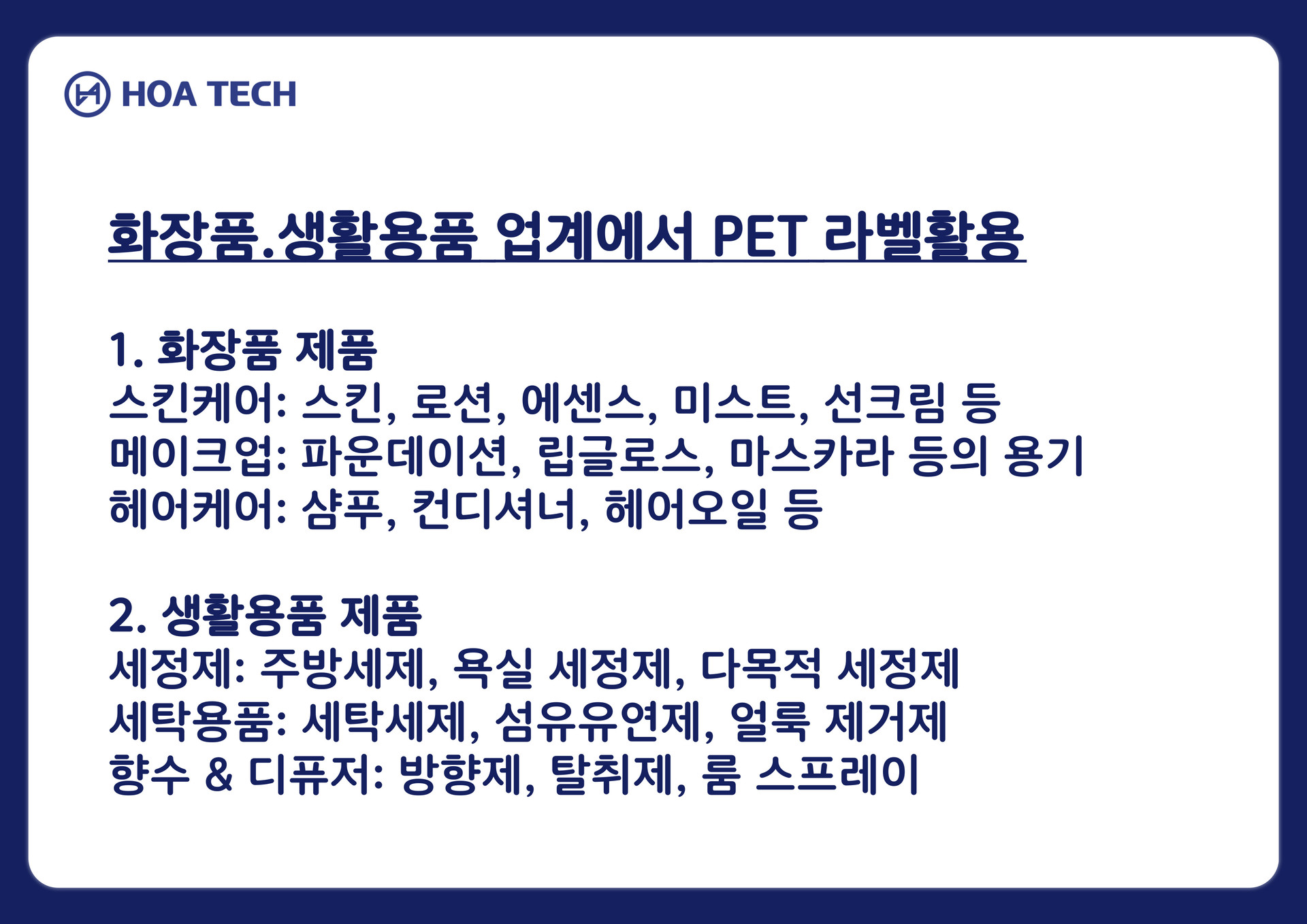 HOA TECH

화장품.생활용품 업계에서 PET 라벨활용

1. 화장품 제품
스킨케어: 스킨, 로션, 에센스, 미스트, 선크림 등
메이크업: 파운데이션, 립글로스, 마스카라 등의 용기
헤어케어: 샴푸, 컨디셔너, 헤어오일 등

2. 생활용품 제품
세정제: 주방세제, 욕실 세정제, 다목적 세정제
세탁용품: 세탁세제, 섬유유연제, 얼룩 제거제
향수 & 디퓨저: 방향제, 탈취제, 룸 스프레이